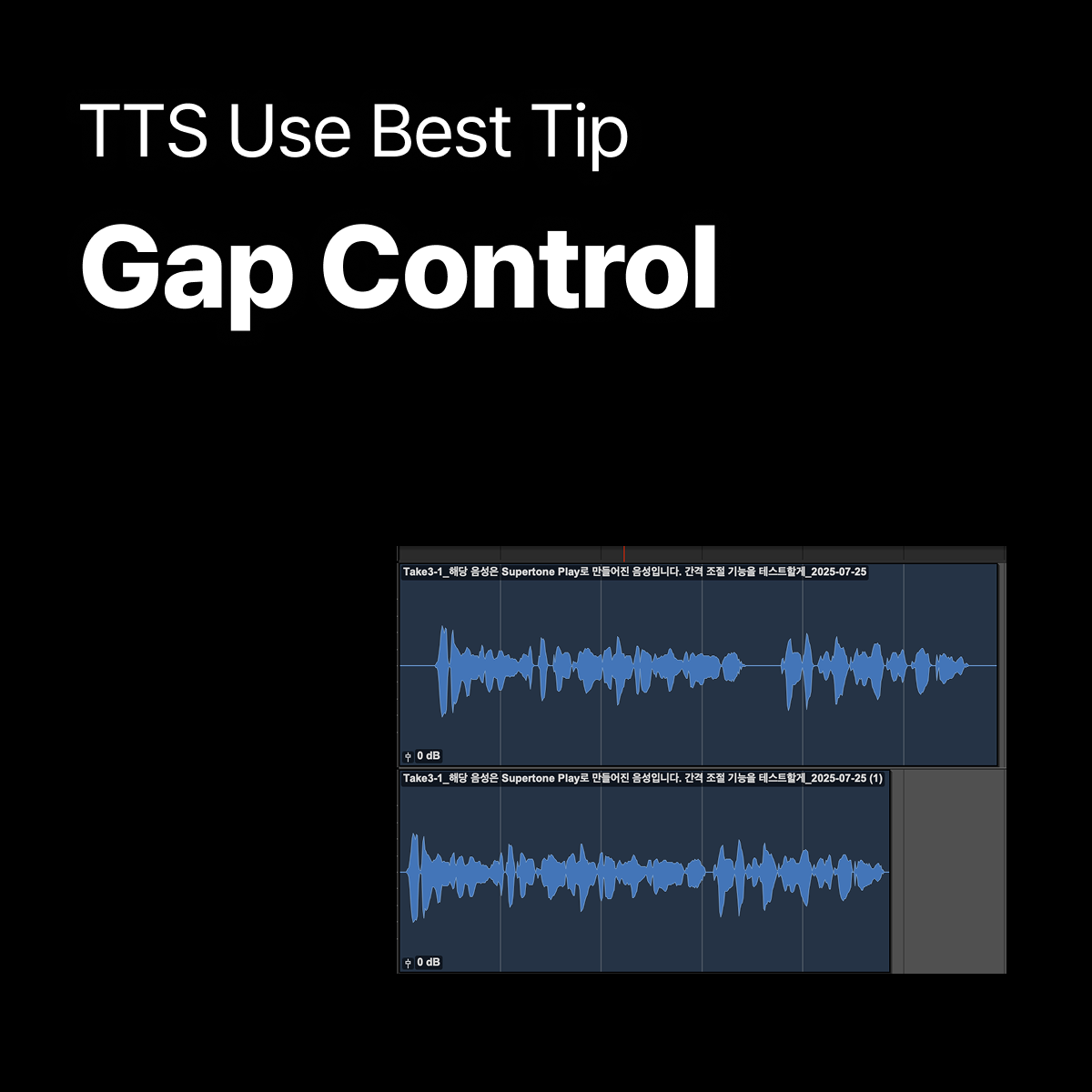 TTS Use Best Tip

Gap Control

Take3-1_해당 음성은 Supertone Play로 만들어진 음성입니다. 간격 조절 기능을 테스트할게_2025-07-25

0 dB

Take3-1_해당 음성은 Supertone Play로 만들어진 음성입니다. 간격 조절 기능을 테스트할게_2025-07-25 (1)

0 dB